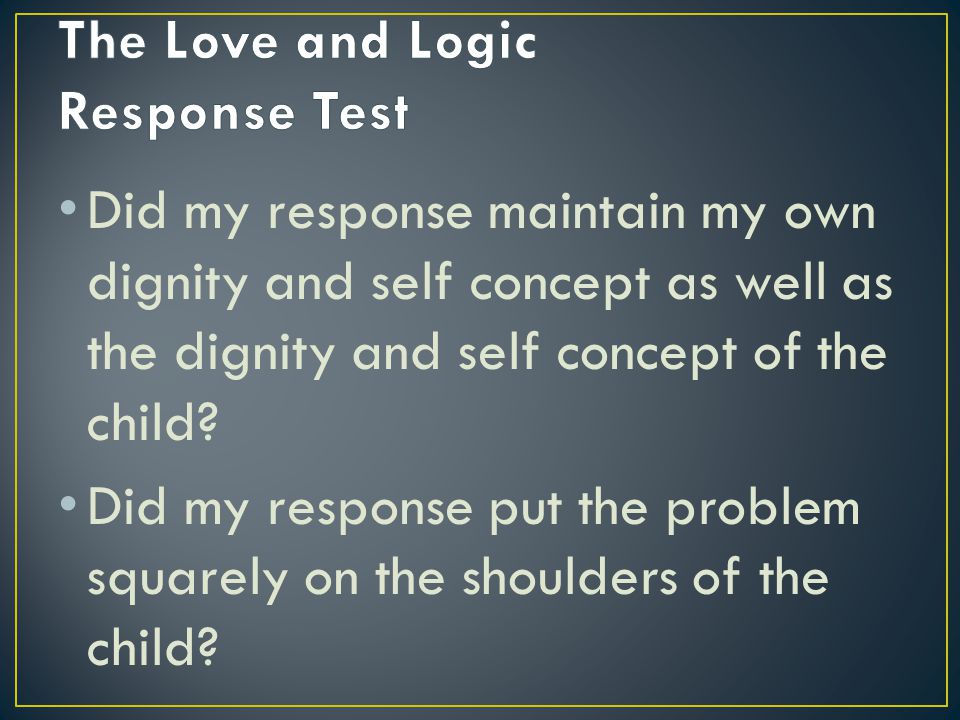 The Love and Logic Response Test

• Did my response maintain my own dignity and self concept as well as the dignity and self concept of the child?

• Did my response put the problem squarely on the shoulders of the child?